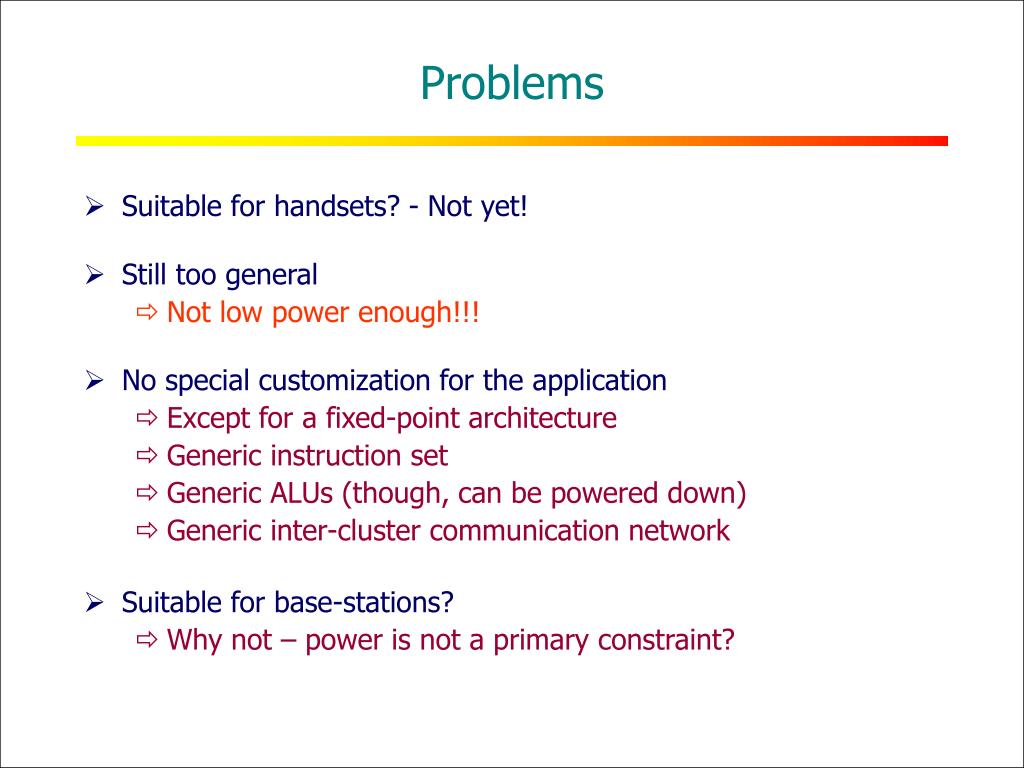 Problems

➢ Suitable for handsets? - Not yet!

➢ Still too general
⇨ Not low power enough!!!

➢ No special customization for the application
⇨ Except for a fixed-point architecture
⇨ Generic instruction set
⇨ Generic ALUs (though, can be powered down)
⇨ Generic inter-cluster communication network

➢ Suitable for base-stations?
⇨ Why not – power is not a primary constraint?